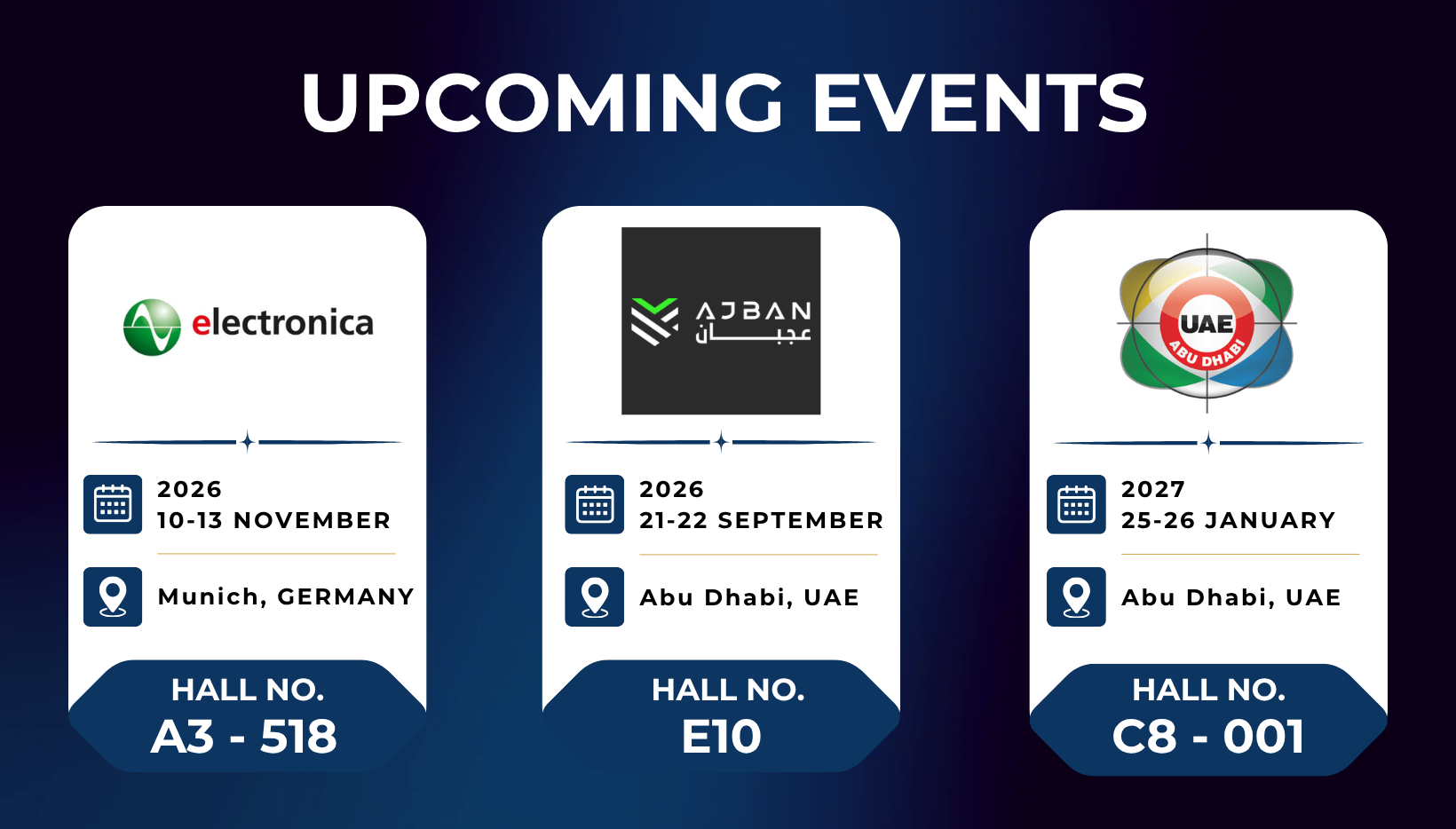 UPCOMING EVENTS

electronica

2026
10-13 NOVEMBER

Munich, GERMANY

HALL NO.
A3 - 518

AJBAN
عجبان

2026
21-22 SEPTEMBER

Abu Dhabi, UAE

HALL NO.
E10

UAE
ABU DHABI

2027
25-26 JANUARY

Abu Dhabi, UAE

HALL NO.
C8 - 001